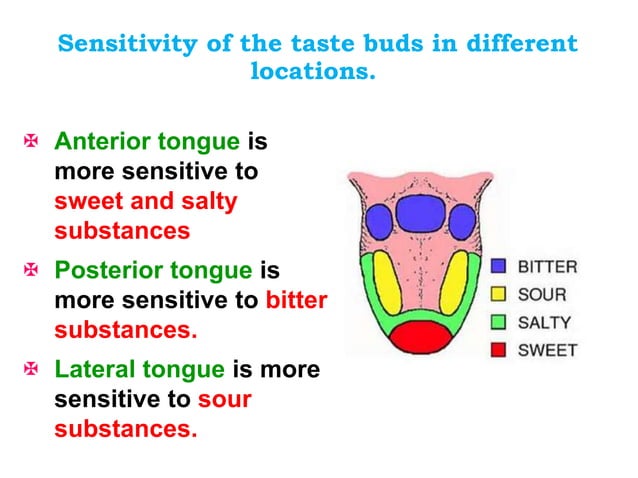 Sensitivity of the taste buds in different locations.

✠ Anterior tongue is more sensitive to sweet and salty substances

✠ Posterior tongue is more sensitive to bitter substances.

✠ Lateral tongue is more sensitive to sour substances.

BITTER
SOUR
SALTY
SWEET